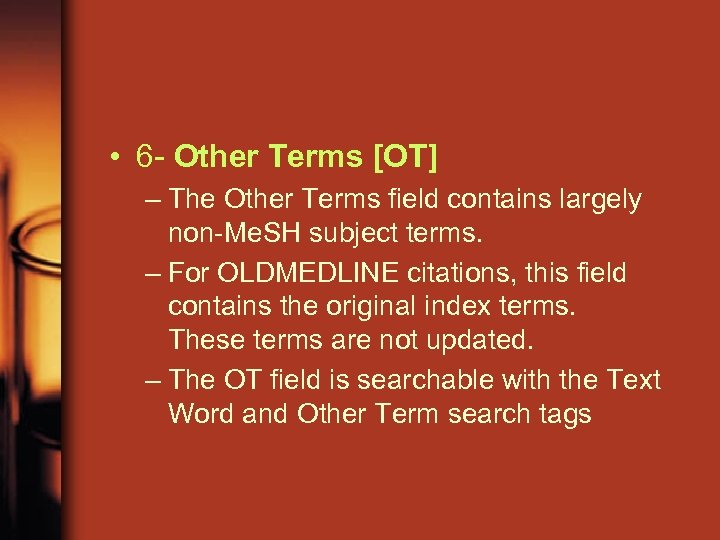 • 6- Other Terms [OT]

– The Other Terms field contains largely non-MeSH subject terms.

– For OLDMEDLINE citations, this field contains the original index terms. These terms are not updated.

– The OT field is searchable with the Text Word and Other Term search tags